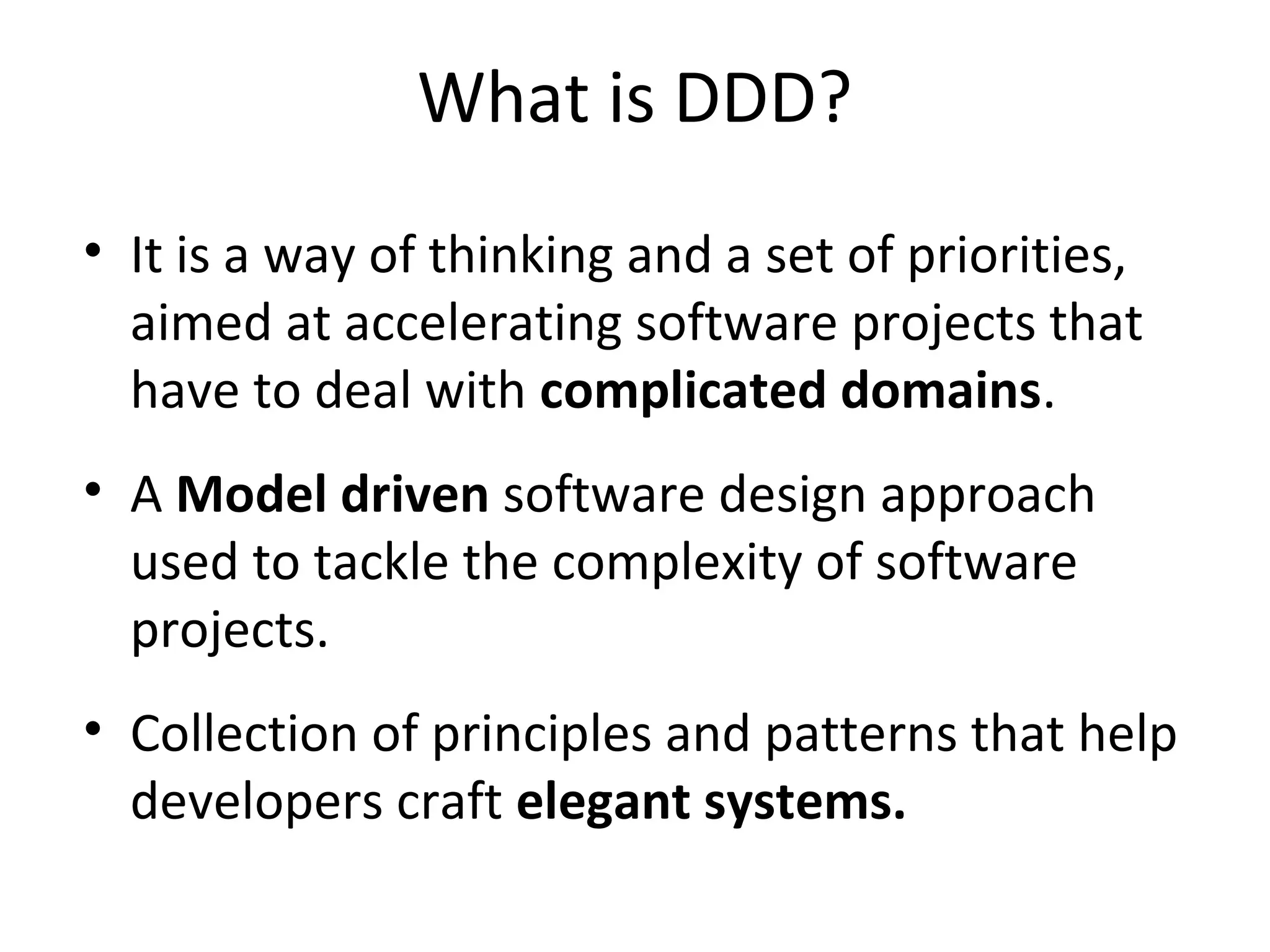 What is DDD?

• It is a way of thinking and a set of priorities, aimed at accelerating software projects that have to deal with **complicated domains**.

• A **Model driven** software design approach used to tackle the complexity of software projects.

• Collection of principles and patterns that help developers craft **elegant systems.**